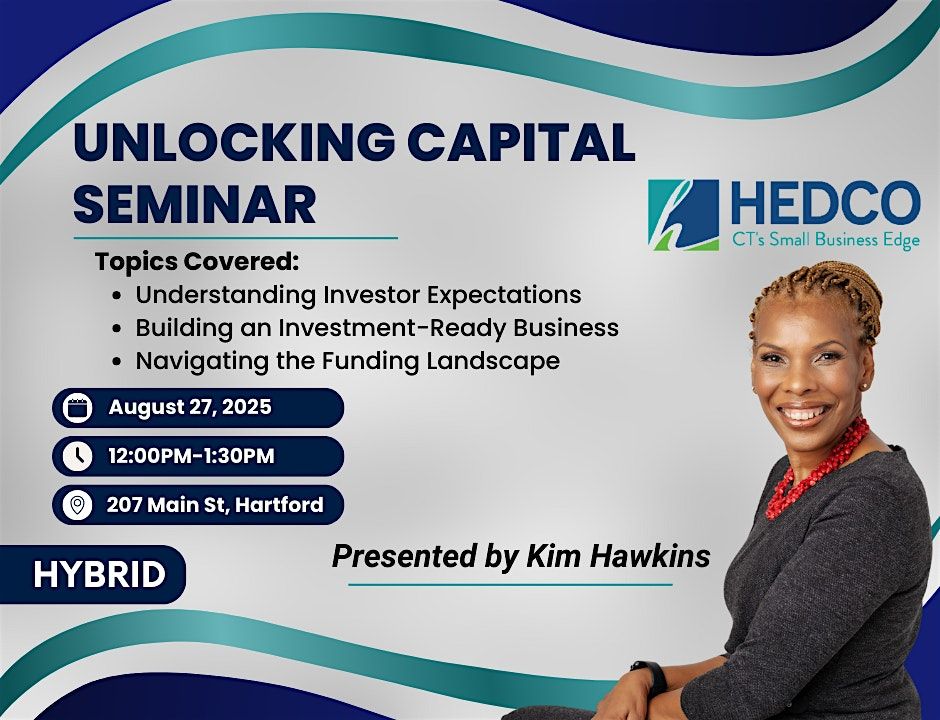 UNLOCKING CAPITAL SEMINAR

HEDCO
CT's Small Business Edge

Topics Covered:
• Understanding Investor Expectations
• Building an Investment-Ready Business
• Navigating the Funding Landscape

August 27, 2025

12:00PM-1:30PM

207 Main St, Hartford

HYBRID

Presented by Kim Hawkins